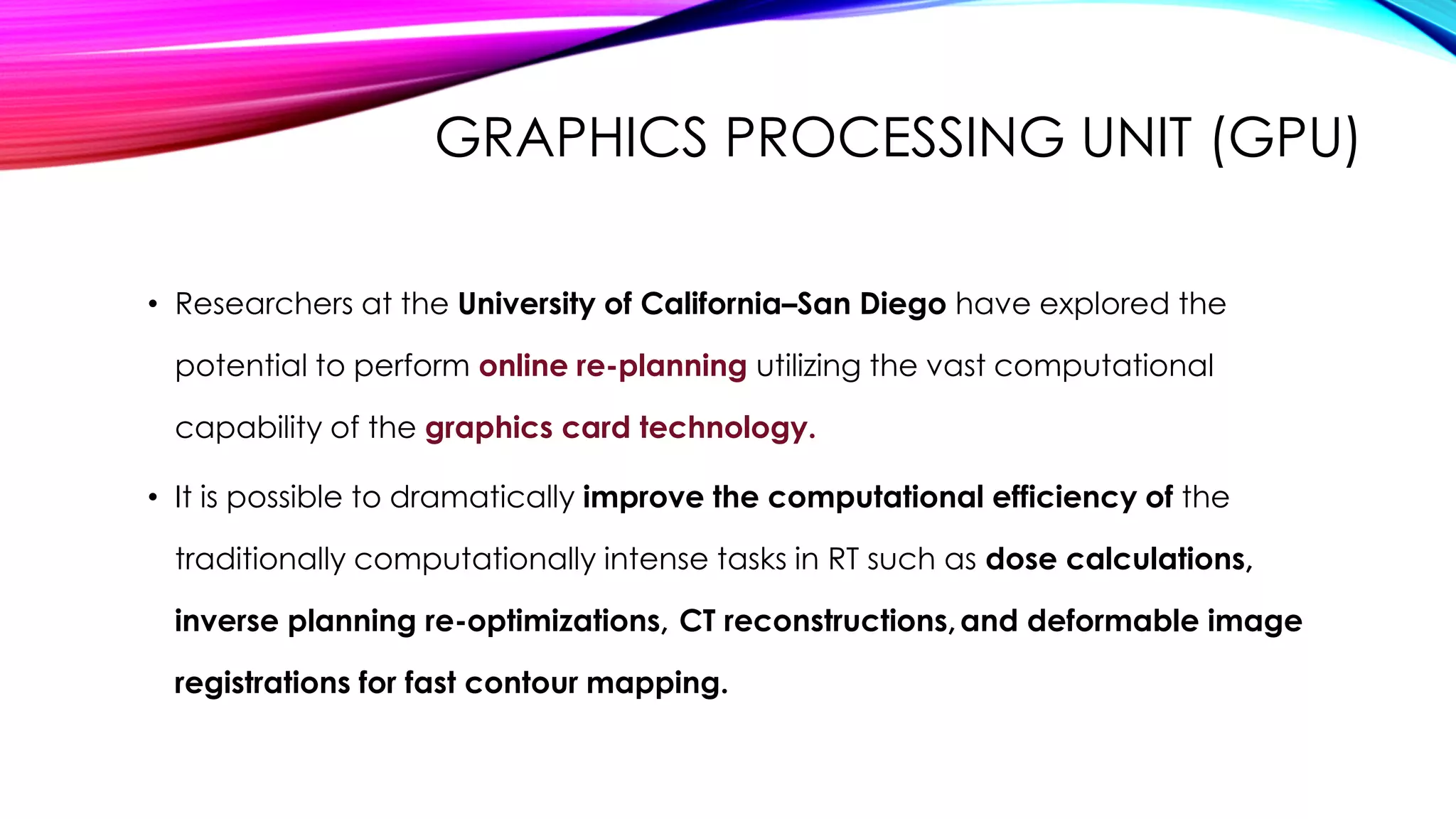 GRAPHICS PROCESSING UNIT (GPU)

• Researchers at the University of California–San Diego have explored the potential to perform online re-planning utilizing the vast computational capability of the graphics card technology.

• It is possible to dramatically improve the computational efficiency of the traditionally computationally intense tasks in RT such as dose calculations, inverse planning re-optimizations, CT reconstructions, and deformable image registrations for fast contour mapping.